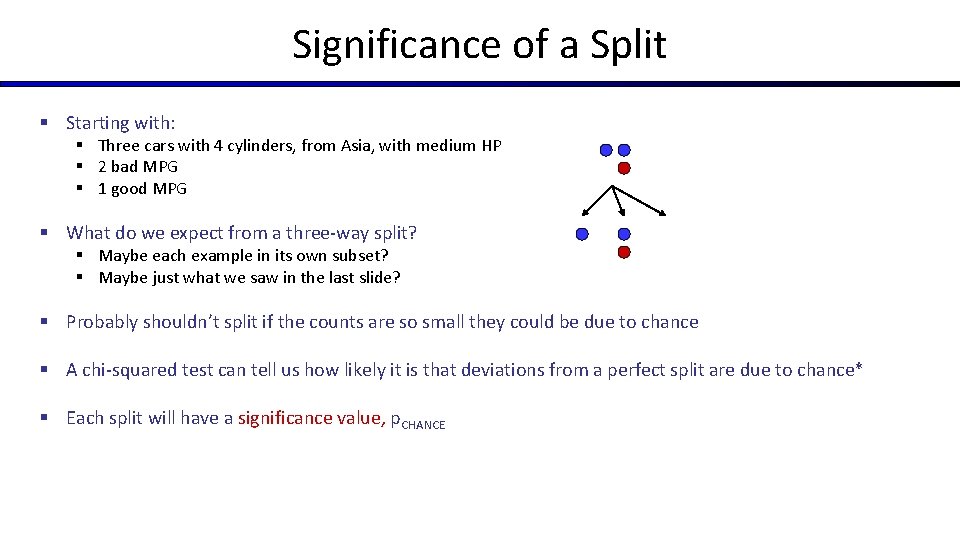 Significance of a Split

▪ Starting with:
  ▪ Three cars with 4 cylinders, from Asia, with medium HP
  ▪ 2 bad MPG
  ▪ 1 good MPG

▪ What do we expect from a three-way split?
  ▪ Maybe each example in its own subset?
  ▪ Maybe just what we saw in the last slide?

▪ Probably shouldn't split if the counts are so small they could be due to chance

▪ A chi-squared test can tell us how likely it is that deviations from a perfect split are due to chance*

▪ Each split will have a significance value, $p_{CHANCE}$